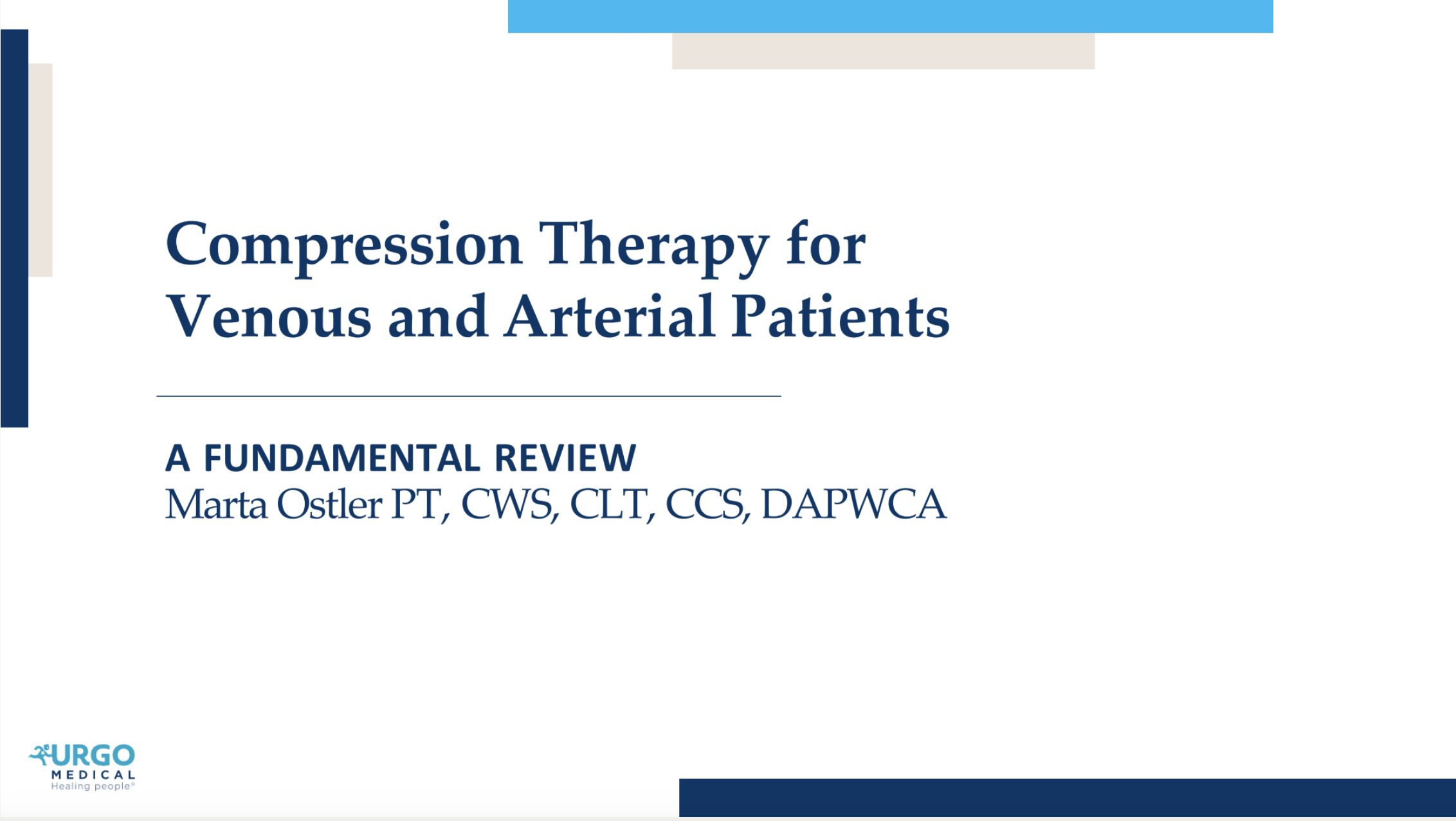 Compression Therapy for Venous and Arterial Patients

A FUNDAMENTAL REVIEW
Marta Ostler PT, CWS, CLT, CCS, DAPWCA

URGO
MEDICAL
Healing people®